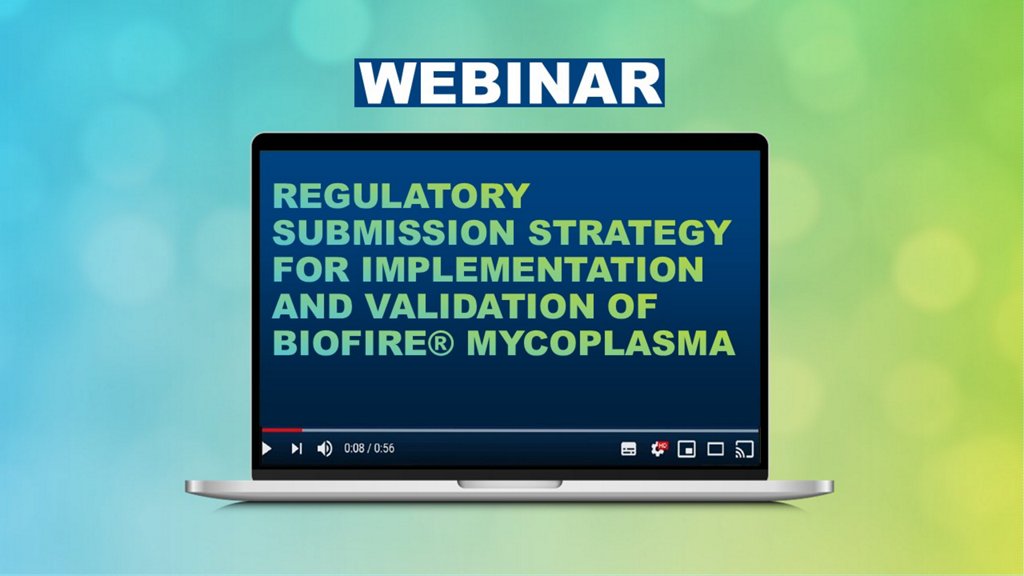 WEBINAR

REGULATORY SUBMISSION STRATEGY FOR IMPLEMENTATION AND VALIDATION OF BIOFIRE® MYCOPLASMA

0:08 / 0:56

HD